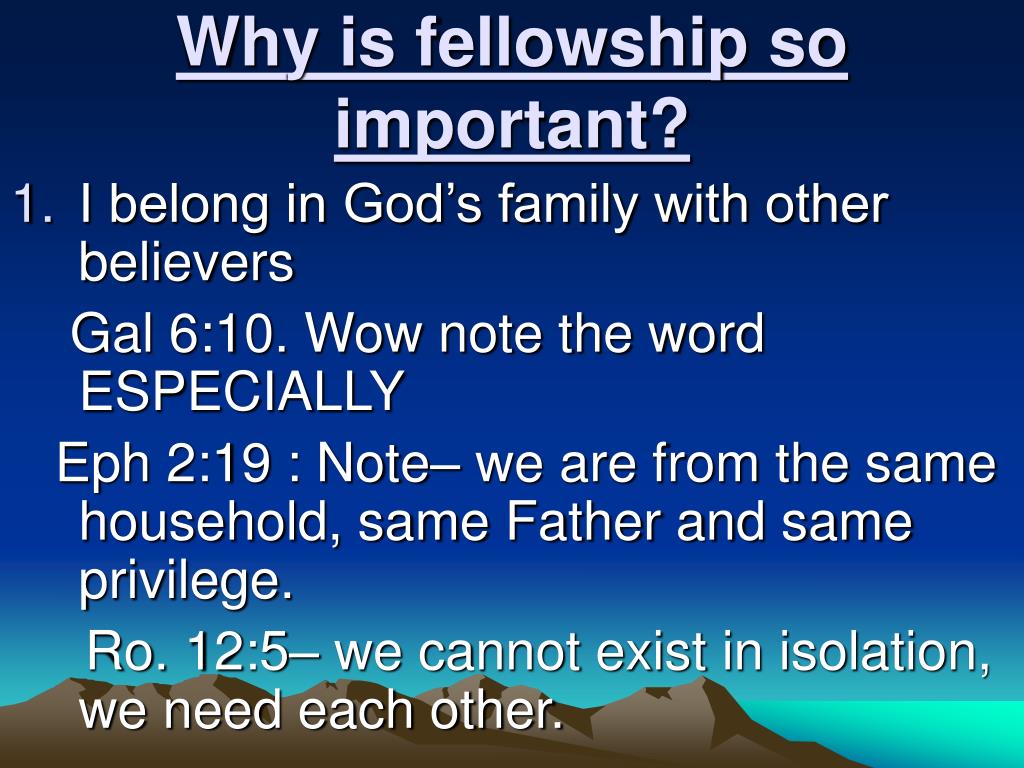 Why is fellowship so important?

1. I belong in God’s family with other believers

Gal 6:10. Wow note the word ESPECIALLY

Eph 2:19 : Note– we are from the same household, same Father and same privilege.

Ro. 12:5– we cannot exist in isolation, we need each other.